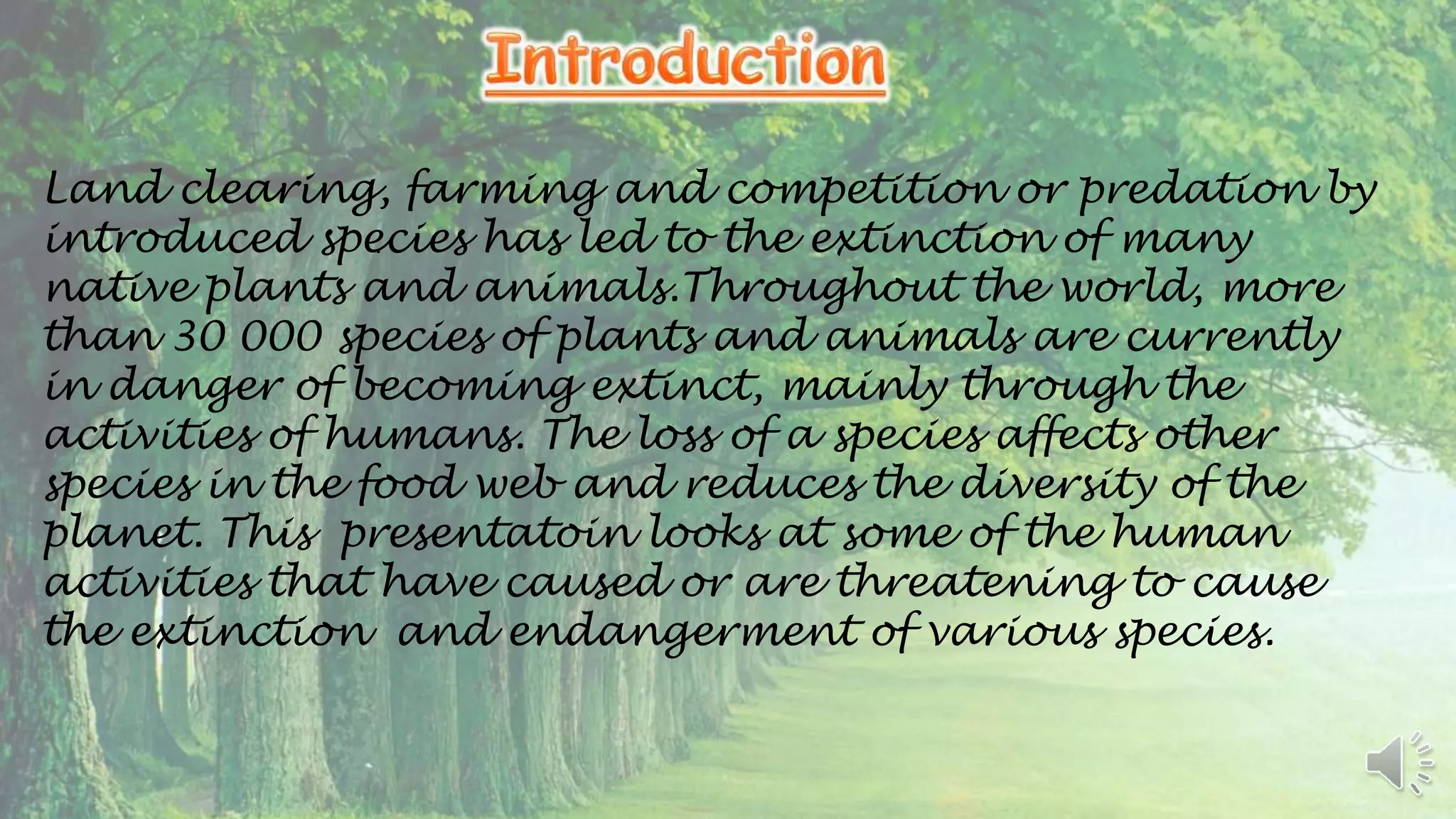 Introduction

Land clearing, farming and competition or predation by introduced species has led to the extinction of many native plants and animals.Throughout the world, more than 30 000 species of plants and animals are currently in danger of becoming extinct, mainly through the activities of humans. The loss of a species affects other species in the food web and reduces the diversity of the planet. This presentatoin looks at some of the human activities that have caused or are threatening to cause the extinction and endangerment of various species.